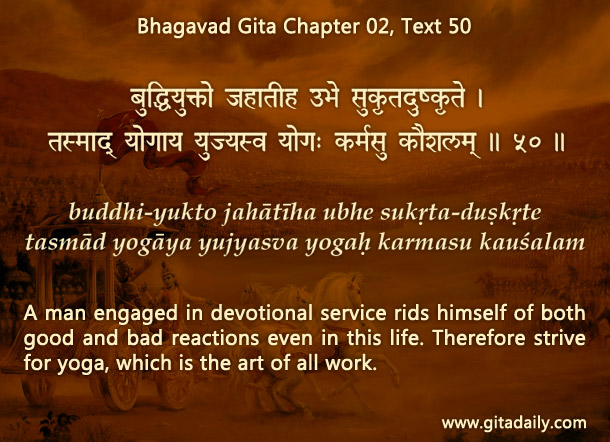 Bhagavad Gita Chapter 02, Text 50

बुद्धियुक्तो जहातीह उभे सुकृतदुष्कृते ।
तस्माद् योगाय युज्यस्व योगः कर्मसु कौशलम् ॥ ५० ॥

buddhi-yukto jahātīha ubhe sukṛta-duṣkṛte
tasmād yogāya yujyasva yogaḥ karmasu kauśalam

A man engaged in devotional service rids himself of both good and bad reactions even in this life. Therefore strive for yoga, which is the art of all work.

www.gitadaily.com